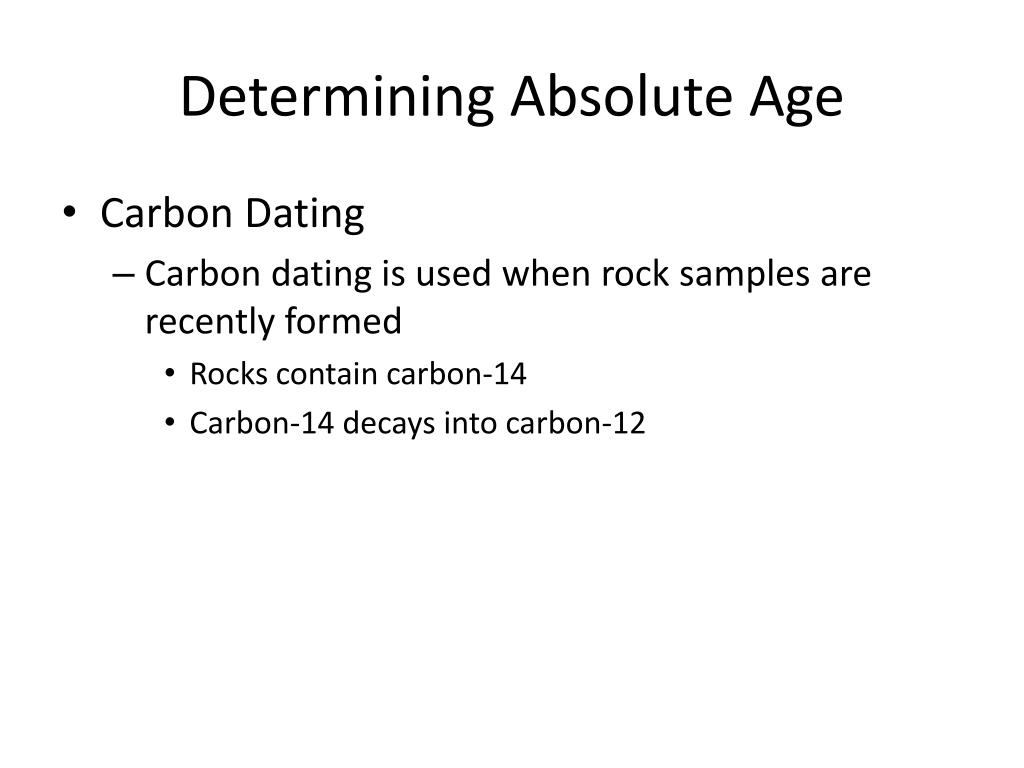 Determining Absolute Age

• Carbon Dating
– Carbon dating is used when rock samples are recently formed
• Rocks contain carbon-14
• Carbon-14 decays into carbon-12